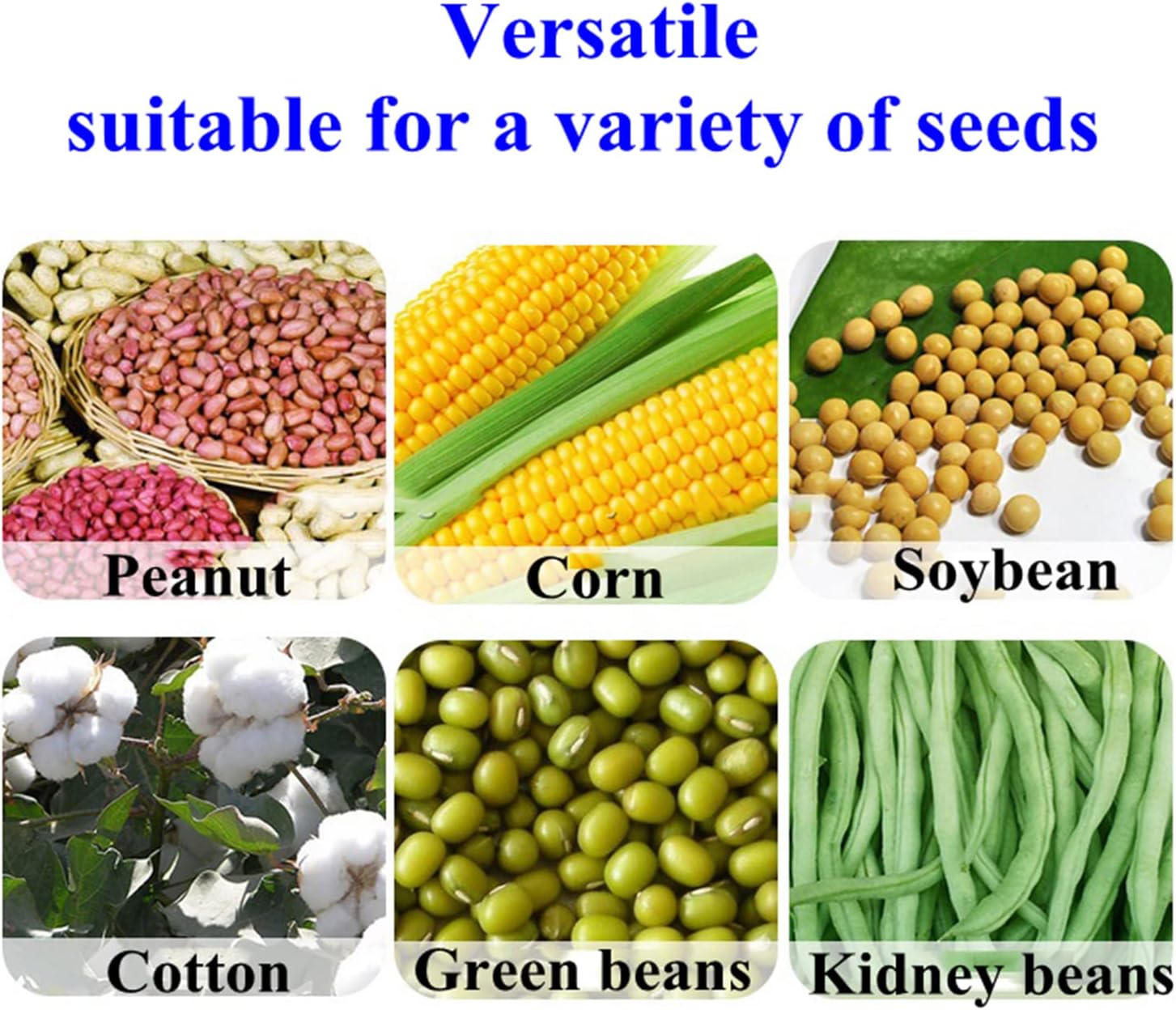 Versatile
suitable for a variety of seeds

Peanut

Corn

Soybean

Cotton

Green beans

Kidney beans